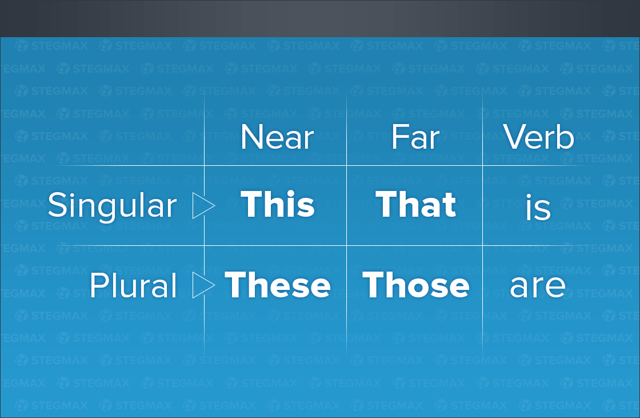 STEGMAX

| | Near | Far | Verb |
|---|---|---|---|
| Singular | **This** | **That** | is |
| Plural | **These** | **Those** | are |